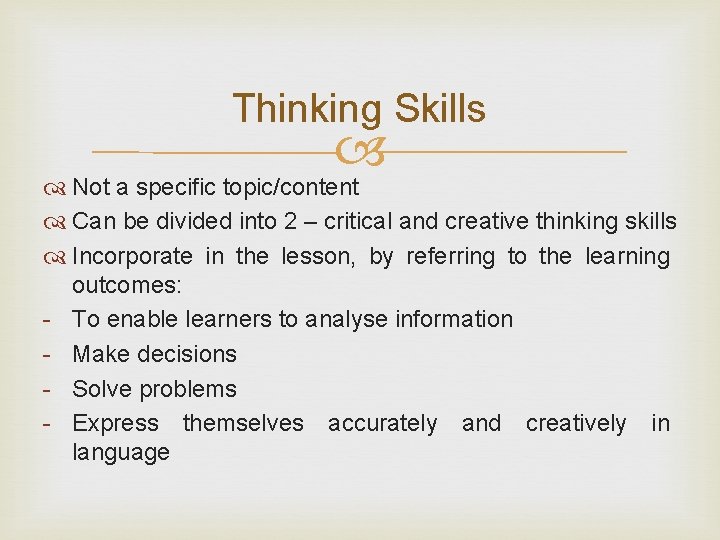 Thinking Skills

Not a specific topic/content
Can be divided into 2 – critical and creative thinking skills
Incorporate in the lesson, by referring to the learning outcomes:
- To enable learners to analyse information
- Make decisions
- Solve problems
- Express themselves accurately and creatively in language